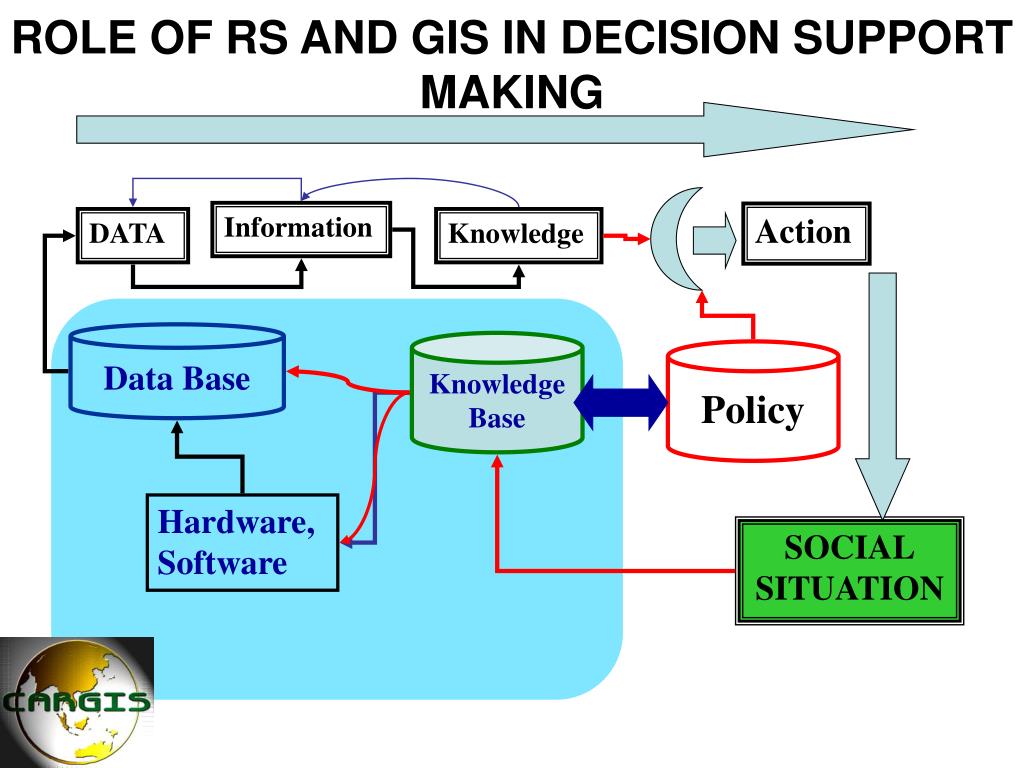 ROLE OF RS AND GIS IN DECISION SUPPORT MAKING

DATA

Information

Knowledge

Action

Data Base

Knowledge Base

Policy

Hardware, Software

SOCIAL SITUATION

CARGIS